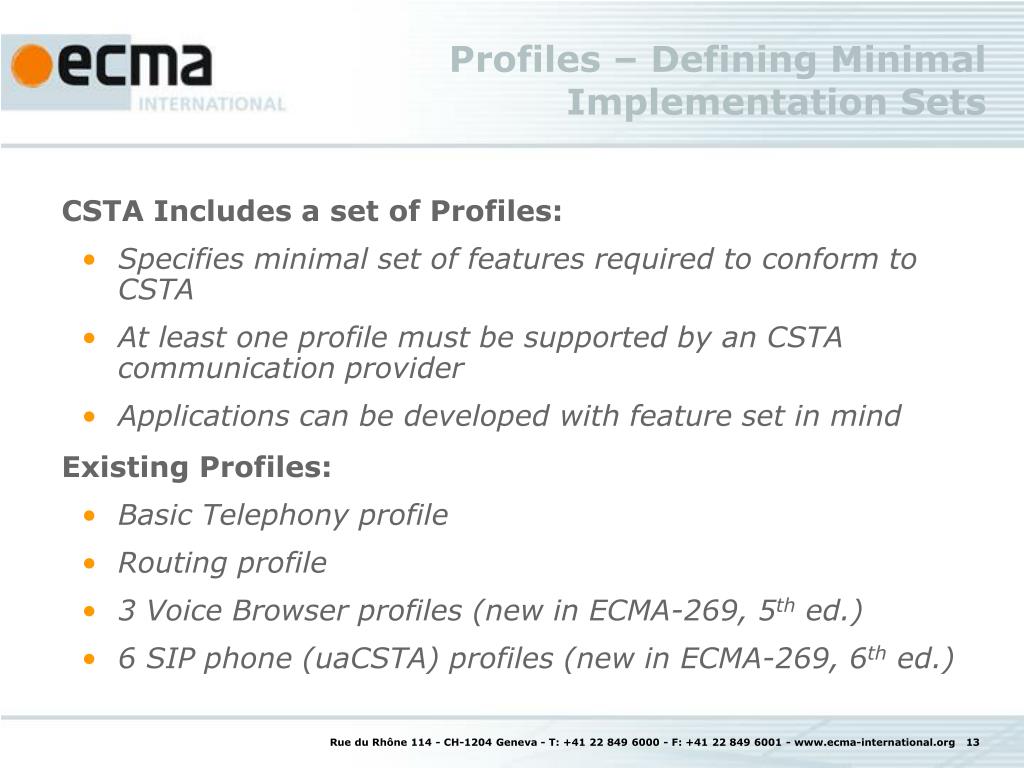 ecma
INTERNATIONAL

Profiles – Defining Minimal Implementation Sets

CSTA Includes a set of Profiles:

• Specifies minimal set of features required to conform to CSTA
• At least one profile must be supported by an CSTA communication provider
• Applications can be developed with feature set in mind

Existing Profiles:

• Basic Telephony profile
• Routing profile
• 3 Voice Browser profiles (new in ECMA-269, 5$^{th}$ ed.)
• 6 SIP phone (uaCSTA) profiles (new in ECMA-269, 6$^{th}$ ed.)

Rue du Rhône 114 - CH-1204 Geneva - T: +41 22 849 6000 - F: +41 22 849 6001 - www.ecma-international.org 13